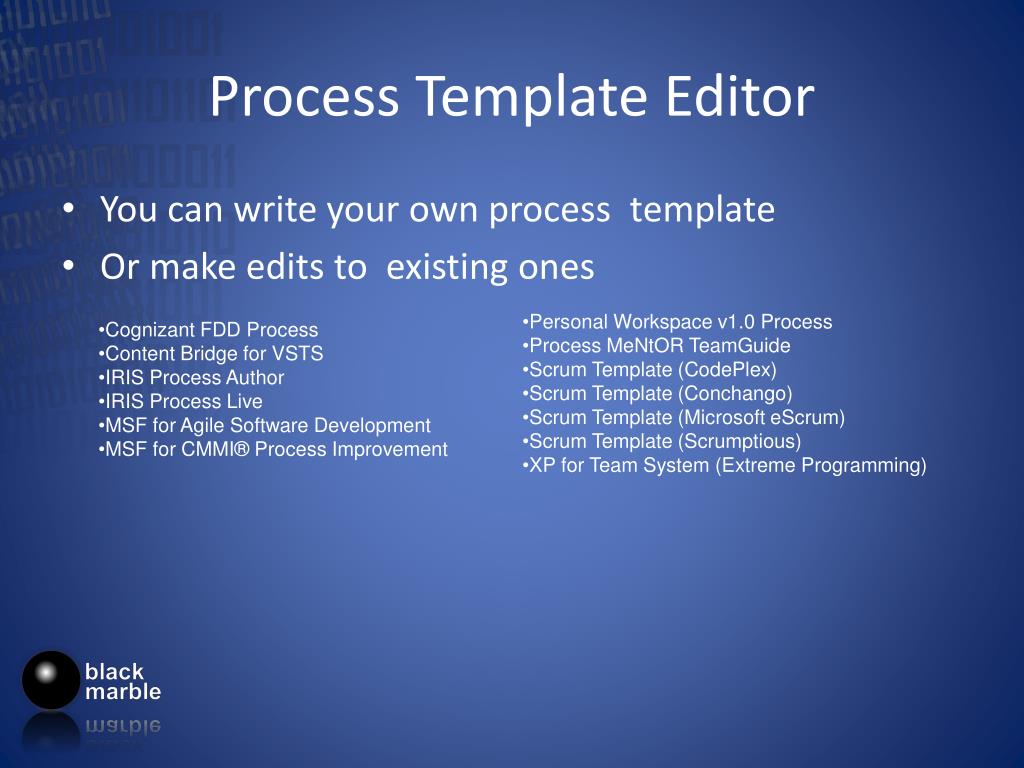 Process Template Editor

• You can write your own process template
• Or make edits to existing ones

•Cognizant FDD Process
•Content Bridge for VSTS
•IRIS Process Author
•IRIS Process Live
•MSF for Agile Software Development
•MSF for CMMI® Process Improvement

•Personal Workspace v1.0 Process
•Process MeNtOR TeamGuide
•Scrum Template (CodePlex)
•Scrum Template (Conchango)
•Scrum Template (Microsoft eScrum)
•Scrum Template (Scrumptious)
•XP for Team System (Extreme Programming)

black marble